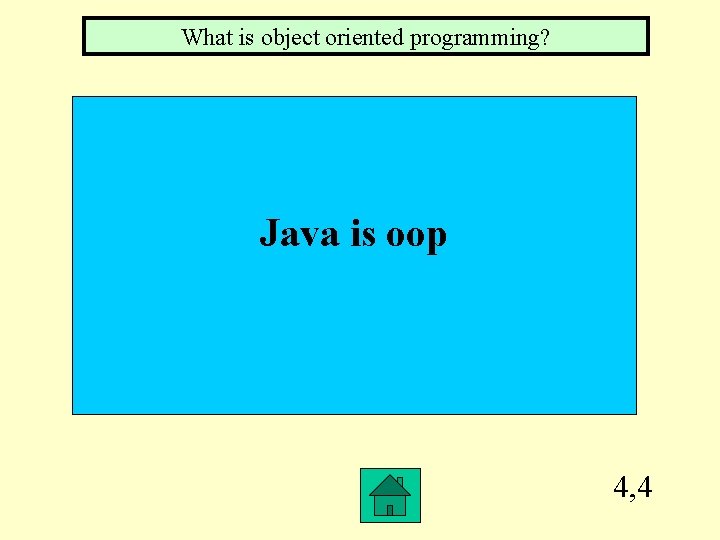 What is object oriented programming?

Java is oop

4,4